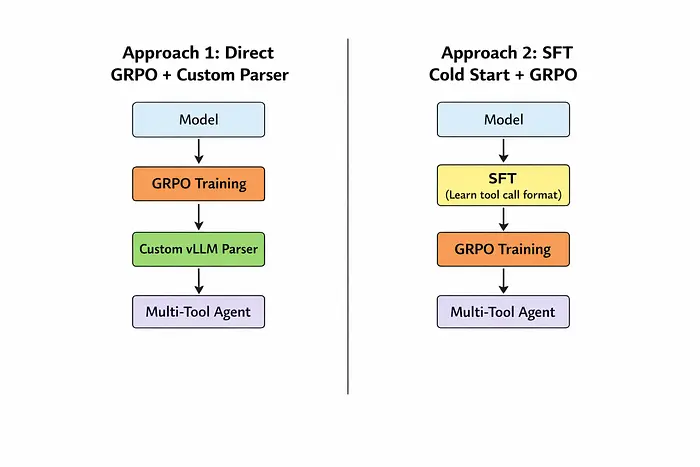 Approach 1: Direct GRPO + Custom Parser

Model

GRPO Training

Custom vLLM Parser

Multi-Tool Agent

Approach 2: SFT Cold Start + GRPO

Model

SFT
(Learn tool call format)

GRPO Training

Multi-Tool Agent